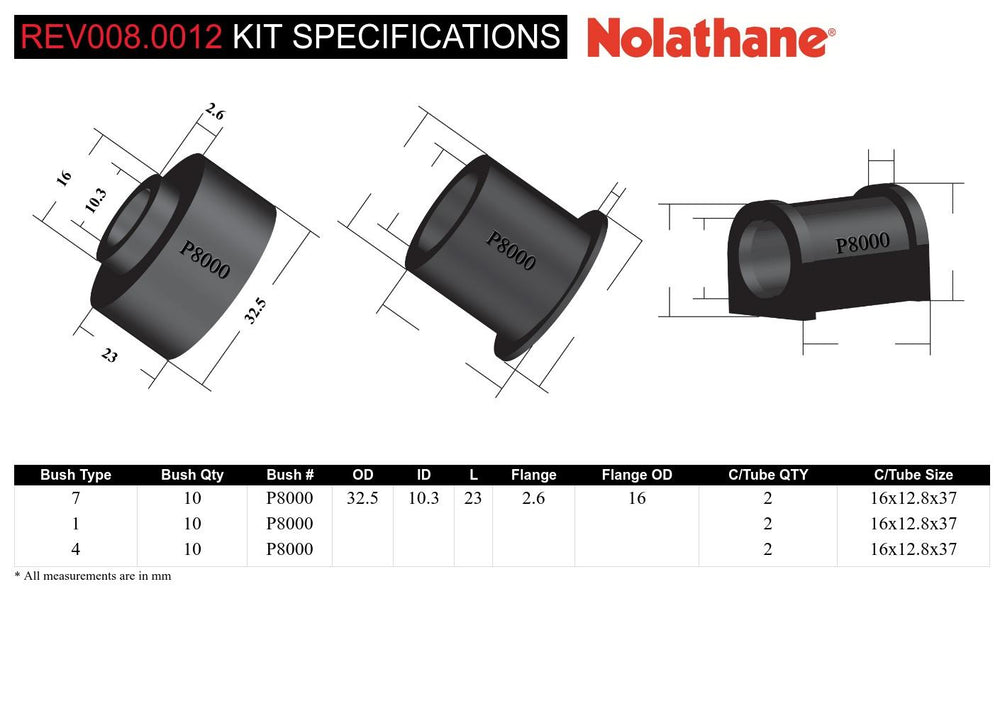 REV008.0012 KIT SPECIFICATIONS Nolathane®

2.6
16
10.3
P8000
32.5
23

P8000

P8000

| Bush Type | Bush Qty | Bush # | OD | ID | L | Flange | Flange OD | C/Tube QTY | C/Tube Size |
|---|---|---|---|---|---|---|---|---|---|
| 7 | 10 | P8000 | 32.5 | 10.3 | 23 | 2.6 | 16 | 2 | 16x12.8x37 |
| 1 | 10 | P8000 | | | | | | 2 | 16x12.8x37 |
| 4 | 10 | P8000 | | | | | | 2 | 16x12.8x37 |

* All measurements are in mm